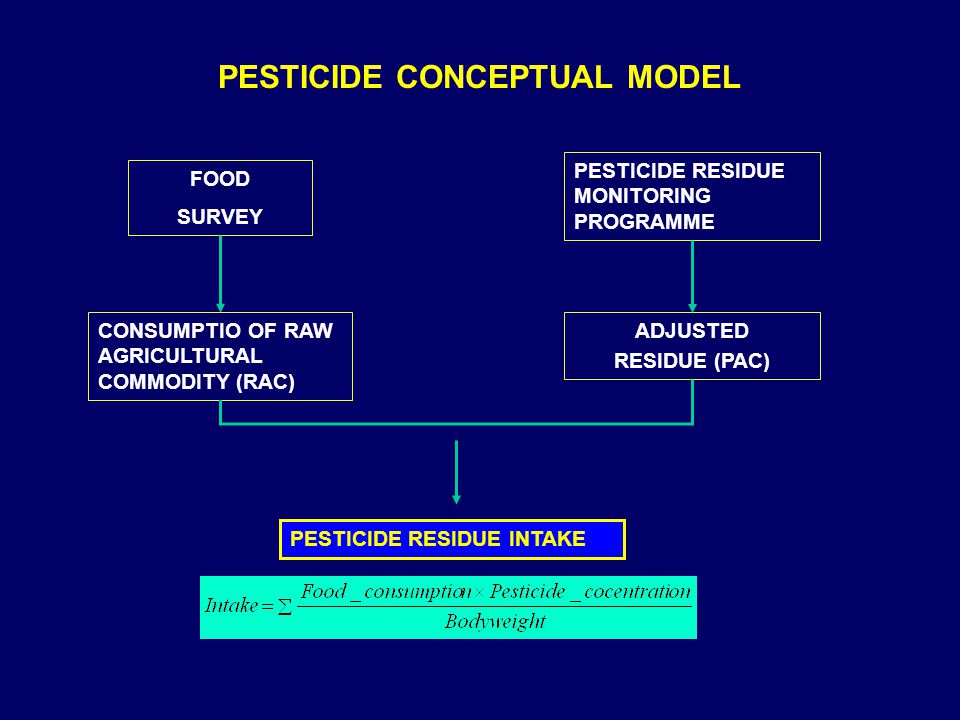 PESTICIDE CONCEPTUAL MODEL

FOOD
SURVEY

PESTICIDE RESIDUE MONITORING PROGRAMME

CONSUMPTIO OF RAW AGRICULTURAL COMMODITY (RAC)

ADJUSTED
RESIDUE (PAC)

PESTICIDE RESIDUE INTAKE

$Intake = \sum \frac{Food\_consumption \times Pesticide\_cocentration}{Bodyweight}$